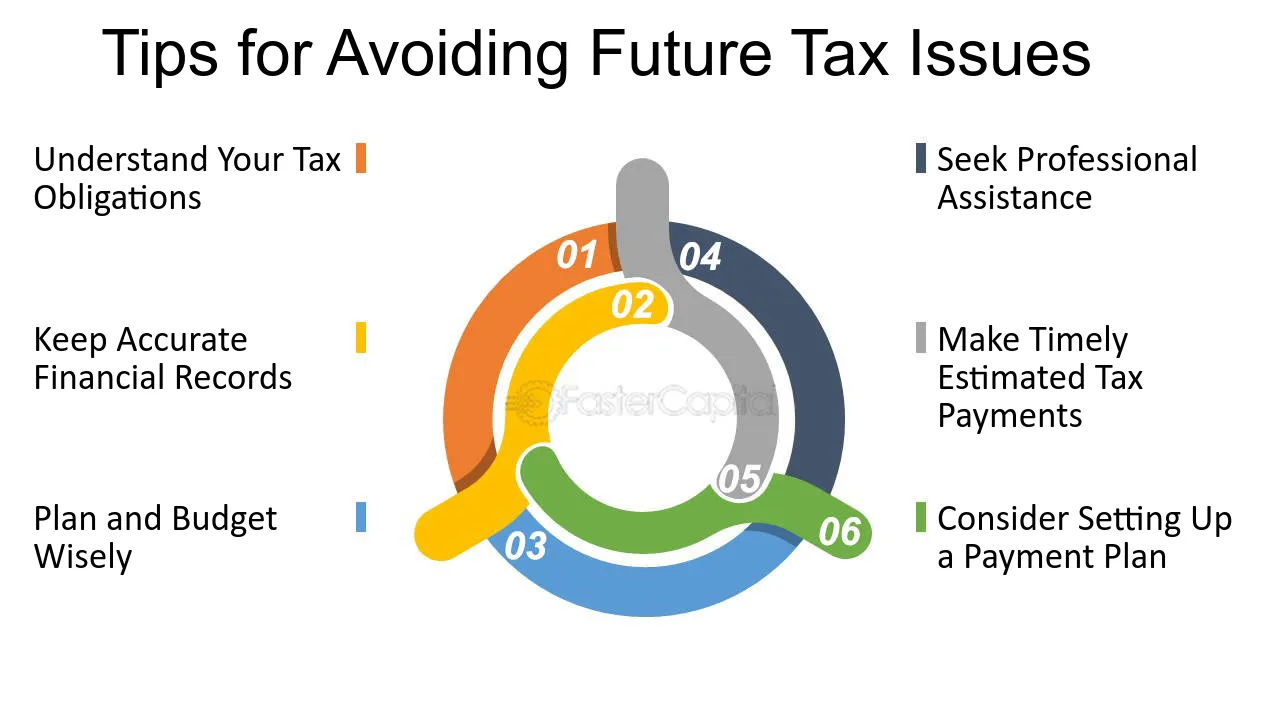 Tips for Avoiding Future Tax Issues

Understand Your Tax Obligations

Keep Accurate Financial Records

Plan and Budget Wisely

01
02
03
04
05
06

Seek Professional Assistance

Make Timely Estimated Tax Payments

Consider Setting Up a Payment Plan

FasterCapital